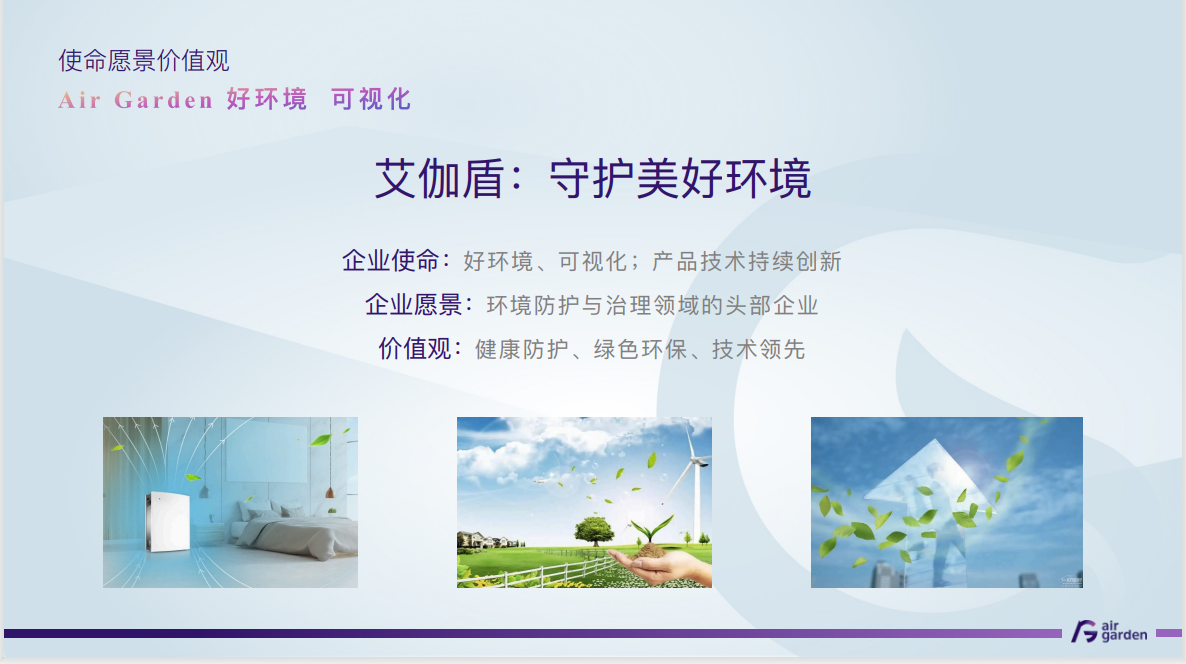 使命愿景价值观

Air Garden 好环境 可视化

艾伽盾：守护美好环境

企业使命：好环境、可视化；产品技术持续创新

企业愿景：环境防护与治理领域的头部企业

价值观：健康防护、绿色环保、技术领先

air garden